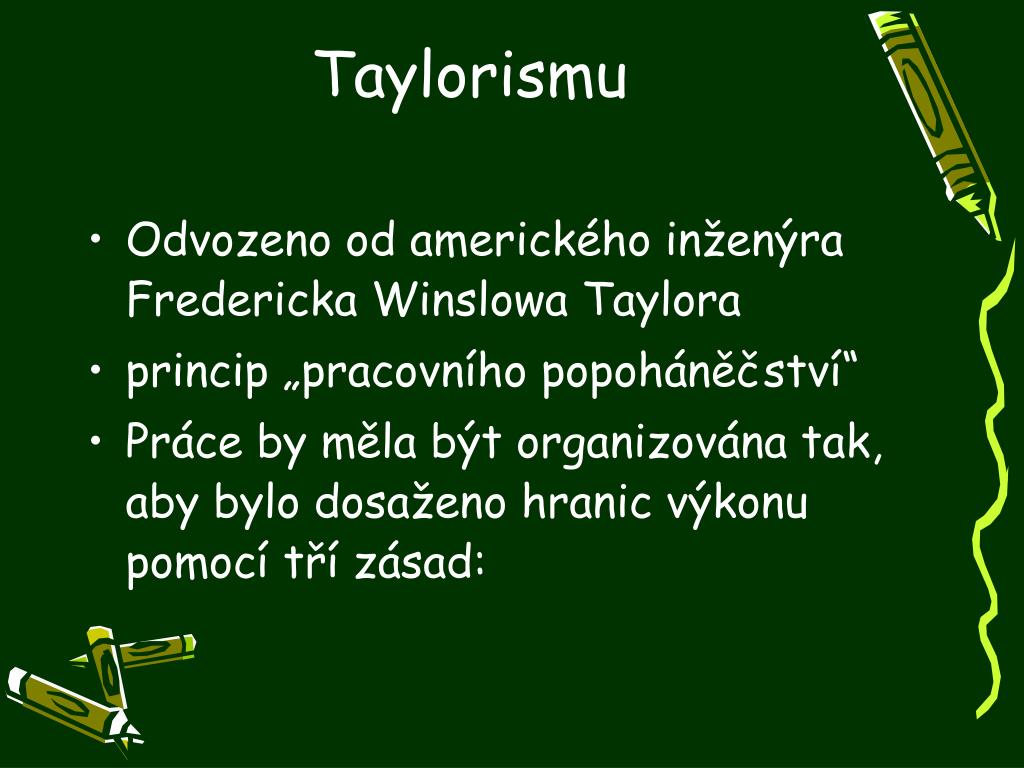 Taylorismu

• Odvozeno od amerického inženýra Fredericka Winslowa Taylora
• princip „pracovního popoháněčství“
• Práce by měla být organizována tak, aby bylo dosaženo hranic výkonu pomocí tří zásad: